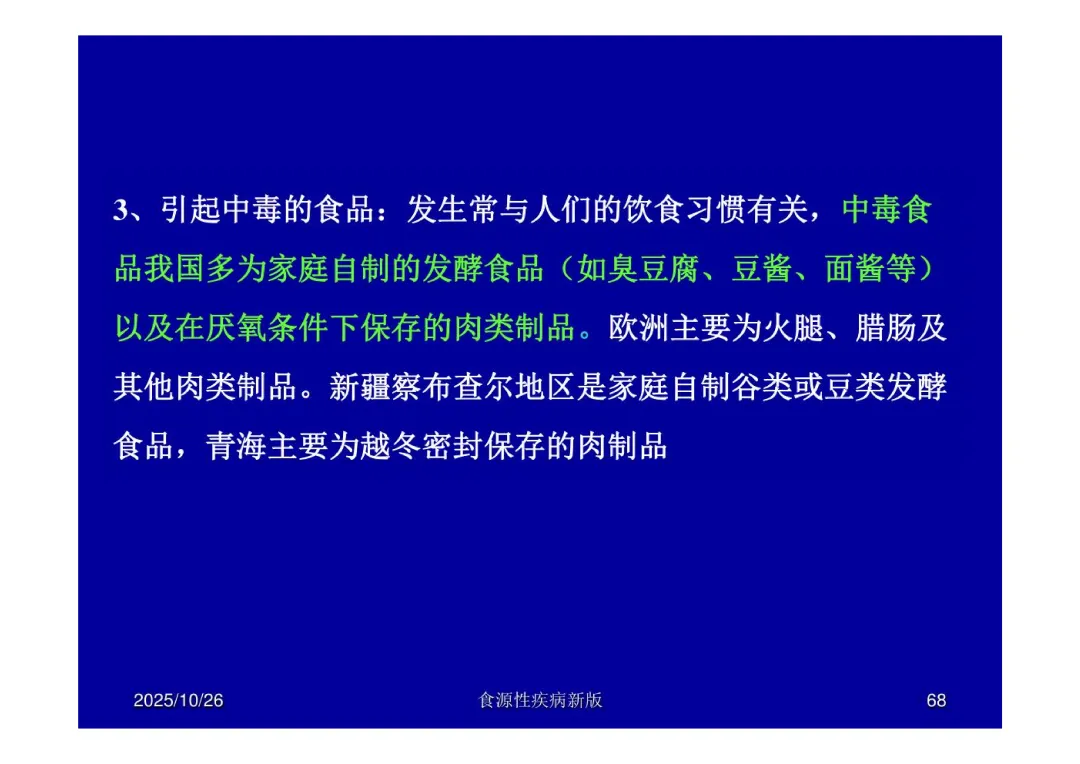 3、引起中毒的食品：发生常与人们的饮食习惯有关，中毒食品我国多为家庭自制的发酵食品（如臭豆腐、豆酱、面酱等）以及在厌氧条件下保存的肉类制品。欧洲主要为火腿、腊肠及其他肉类制品。新疆察布查尔地区是家庭自制谷类或豆类发酵食品，青海主要为越冬密封保存的肉制品

2025/10/26 食源性疾病新版 68